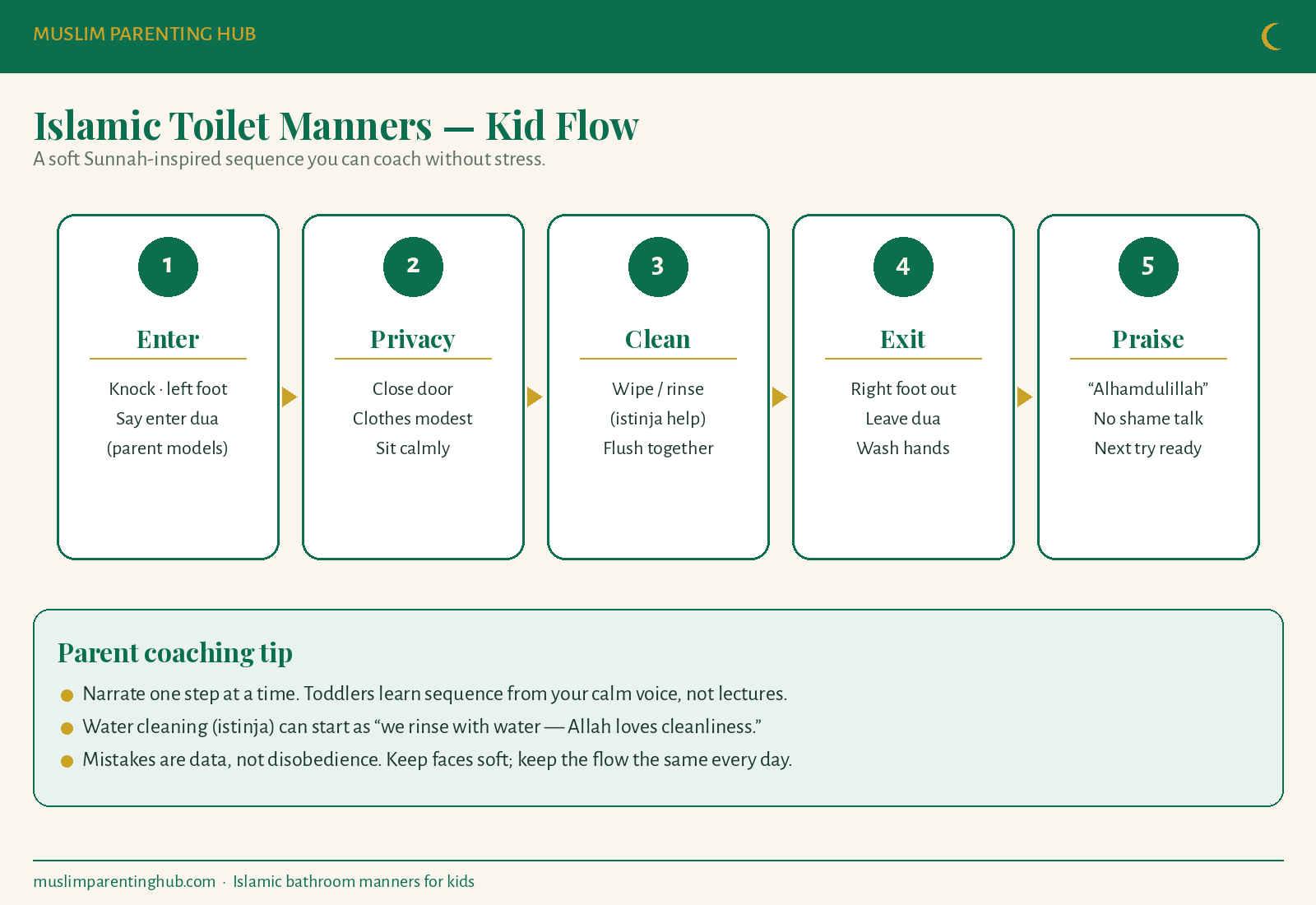 MUSLIM PARENTING HUB

Islamic Toilet Manners — Kid Flow
A soft Sunnah-inspired sequence you can coach without stress.

1
Enter
Knock · left foot
Say enter dua
(parent models)

2
Privacy
Close door
Clothes modest
Sit calmly

3
Clean
Wipe / rinse
(istinja help)
Flush together

4
Exit
Right foot out
Leave dua
Wash hands

5
Praise
“Alhamdulillah”
No shame talk
Next try ready

Parent coaching tip
Narrate one step at a time. Toddlers learn sequence from your calm voice, not lectures.
Water cleaning (istinja) can start as “we rinse with water — Allah loves cleanliness.”
Mistakes are data, not disobedience. Keep faces soft; keep the flow the same every day.

muslimparentinghub.com · Islamic bathroom manners for kids